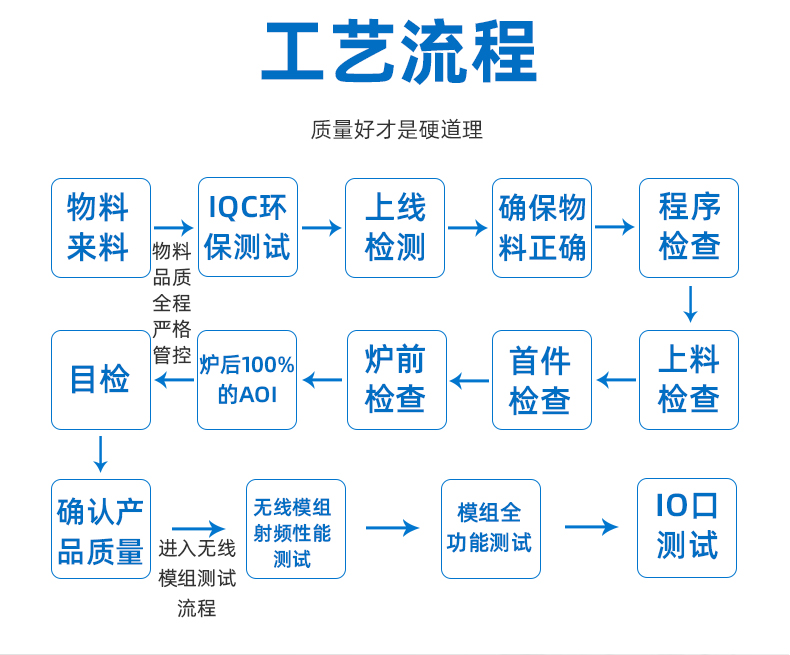 工艺流程

质量好才是硬道理

物料来料

物料品质全程严格管控

IQC环保测试

上线检测

确保物料正确

程序检查

上料检查

首件检查

炉前检查

炉后100%的AOI

目检

确认产品质量

进入无线模组测试流程

无线模组射频性能测试

模组全功能测试

IO口测试